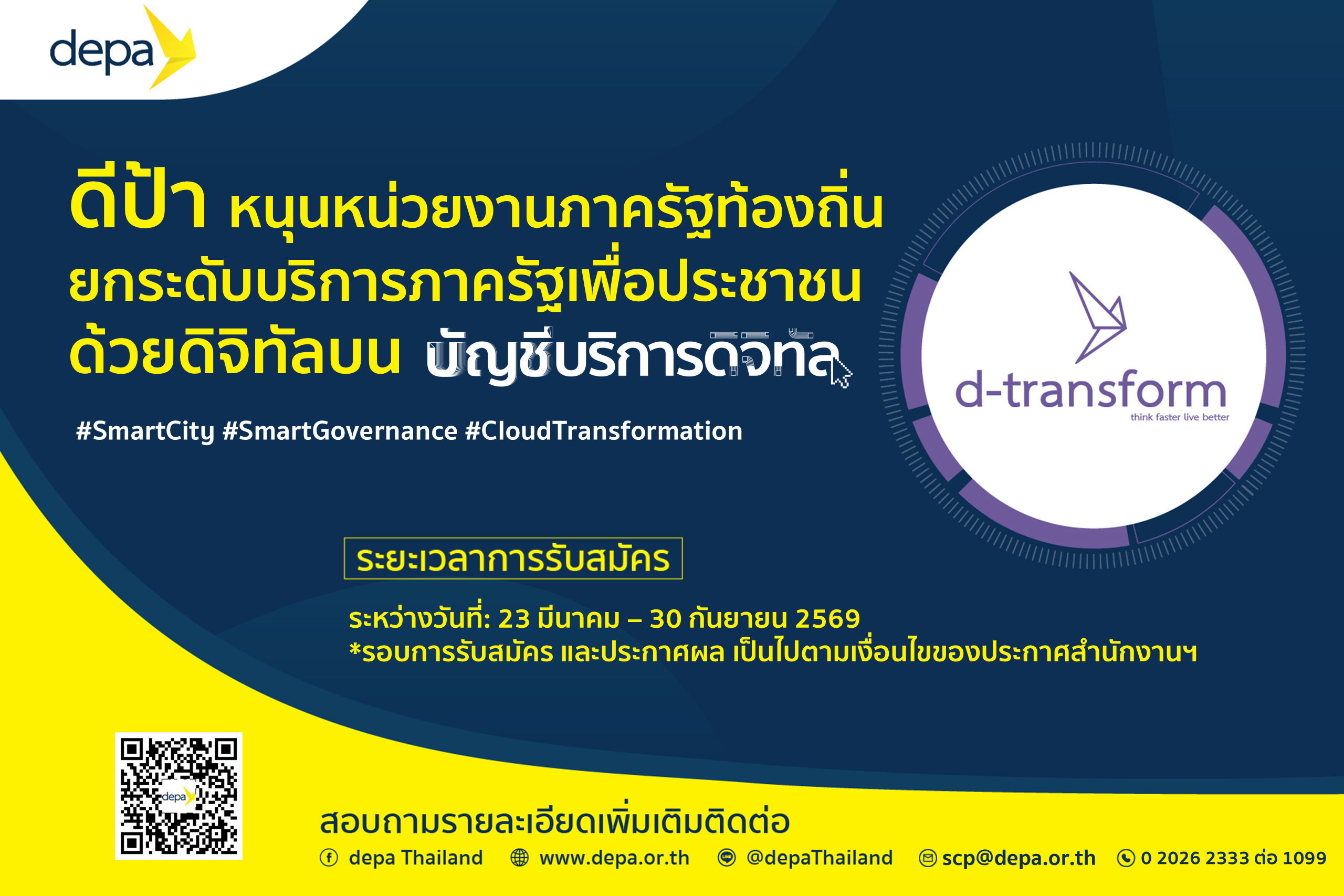 depa

ดีป้า หนุนหน่วยงานภาครัฐท้องถิ่น ยกระดับบริการภาครัฐเพื่อประชาชน ด้วยดิจิทัลบน บัญชีบริการดิจิทัล

#SmartCity #SmartGovernance #CloudTransformation

d-transform
think faster live better

ระยะเวลาการรับสมัคร

ระหว่างวันที่: 23 มีนาคม – 30 กันยายน 2569
*รอบการรับสมัคร และประกาศผล เป็นไปตามเงื่อนไขของประกาศสำนักงานฯ

depa

สอบถามรายละเอียดเพิ่มเติมติดต่อ
depa Thailand www.depa.or.th @depaThailand scp@depa.or.th 0 2026 2333 ต่อ 1099